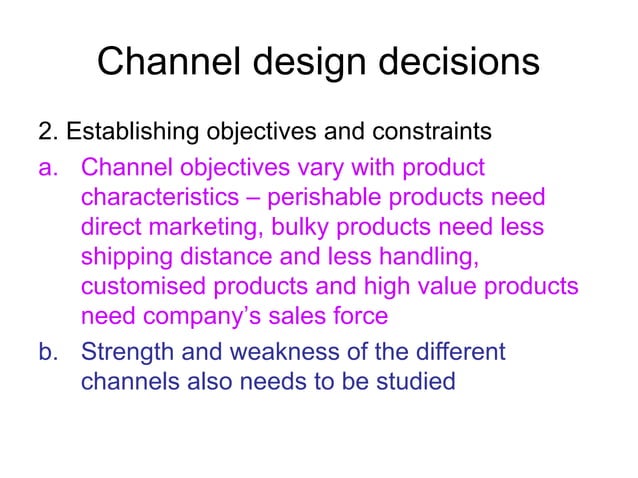 Channel design decisions

2. Establishing objectives and constraints

a. Channel objectives vary with product characteristics – perishable products need direct marketing, bulky products need less shipping distance and less handling, customised products and high value products need company’s sales force

b. Strength and weakness of the different channels also needs to be studied